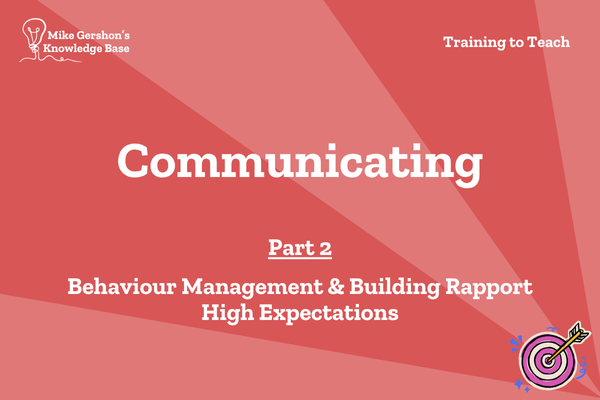 Mike Gershon's Knowledge Base

Training to Teach

Communicating

Part 2

Behaviour Management & Building Rapport
High Expectations